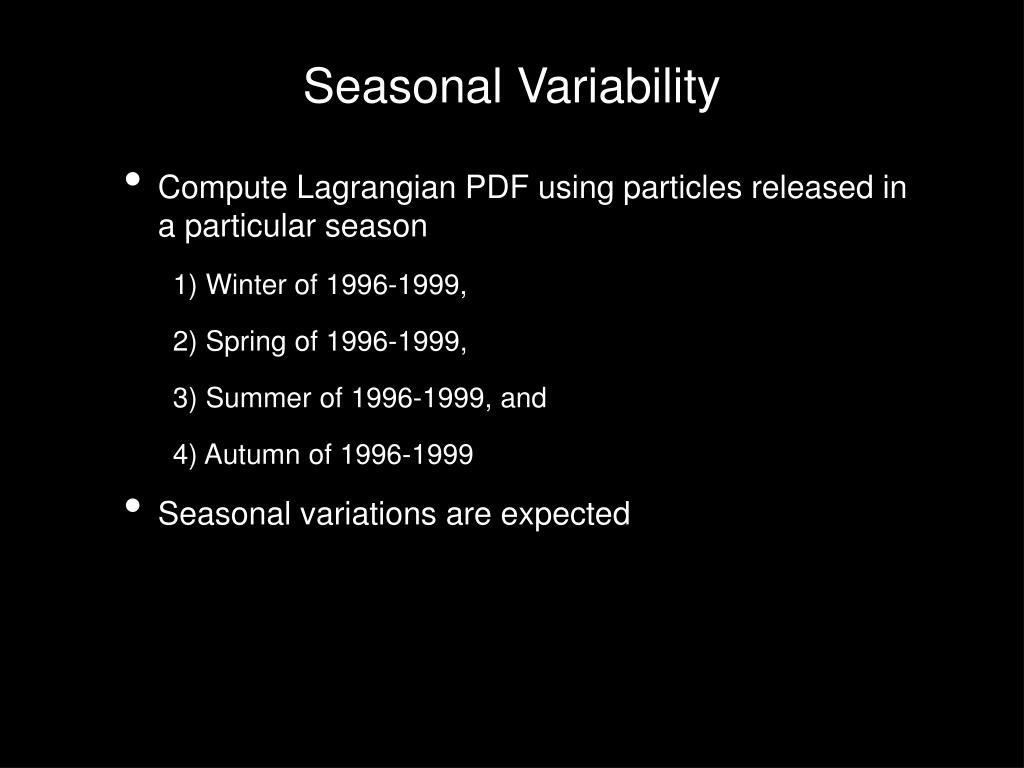 Seasonal Variability

• Compute Lagrangian PDF using particles released in a particular season

1) Winter of 1996-1999,

2) Spring of 1996-1999,

3) Summer of 1996-1999, and

4) Autumn of 1996-1999

• Seasonal variations are expected